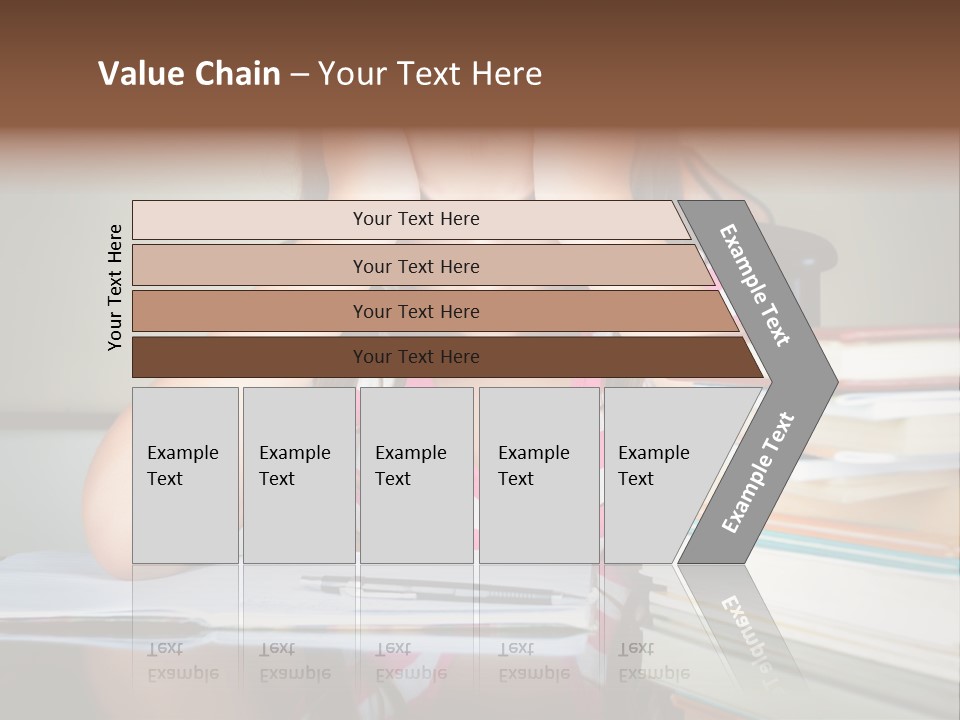 Value Chain – Your Text Here

Your Text Here

Your Text Here

Your Text Here

Your Text Here

Your Text Here

Example Text

Example Text

Example Text

Example Text

Example Text

Example Text

Example Text